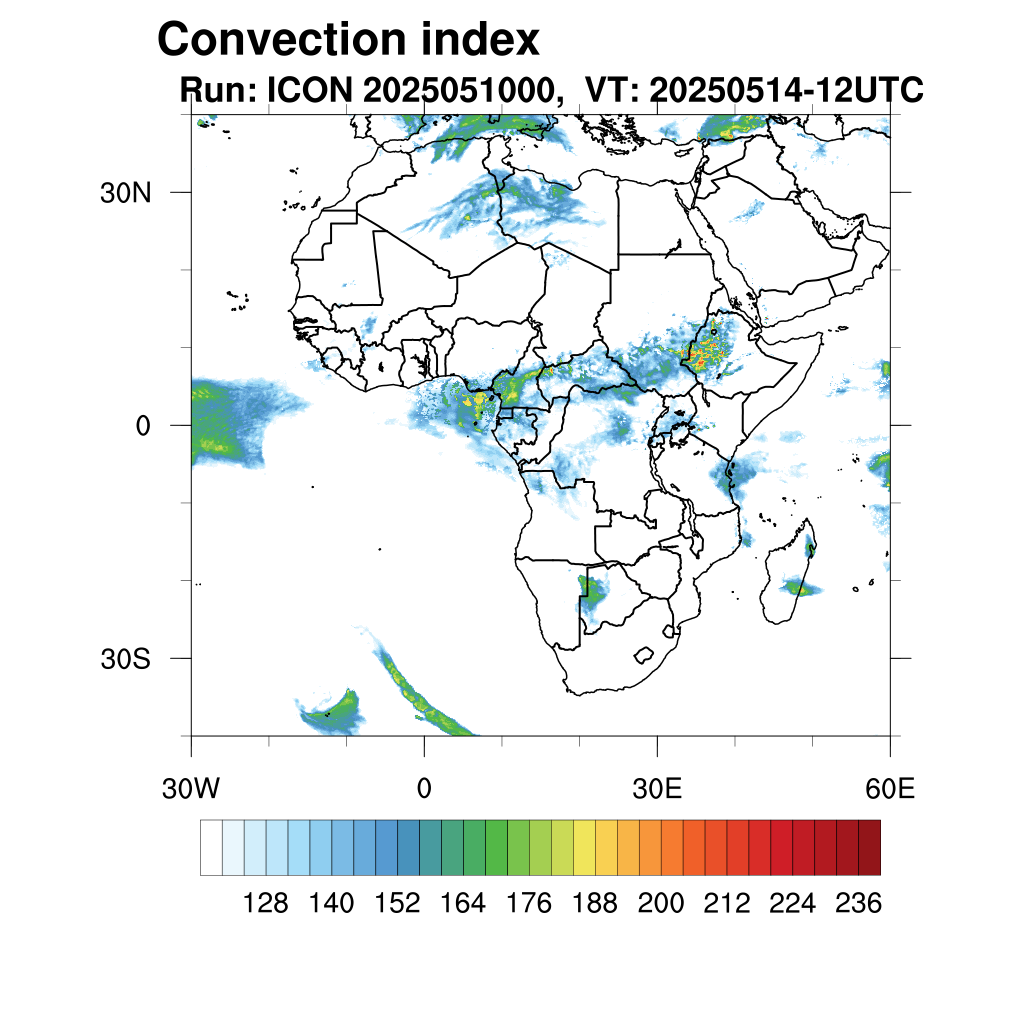 Convection index
Run: ICON 2025051000, VT: 20250514-12UTC

30N
0
30S

30W
0
30E
60E

128
140
152
164
176
188
200
212
224
236